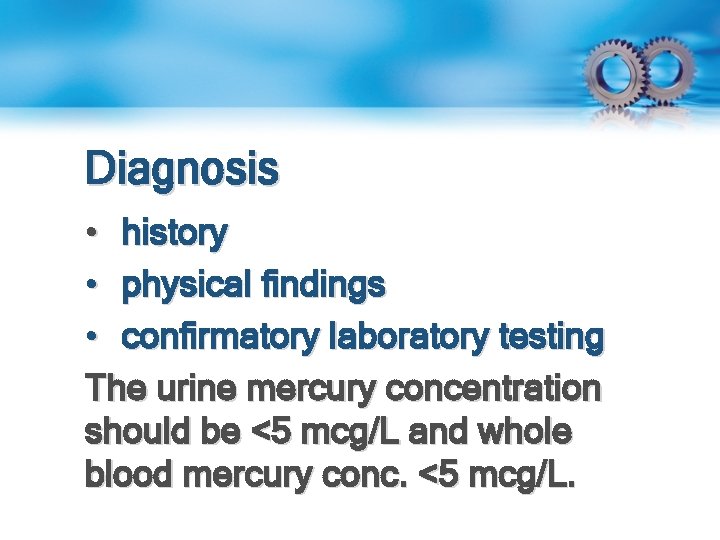 Diagnosis

• history
• physical findings
• confirmatory laboratory testing

The urine mercury concentration should be <5 mcg/L and whole blood mercury conc. <5 mcg/L.